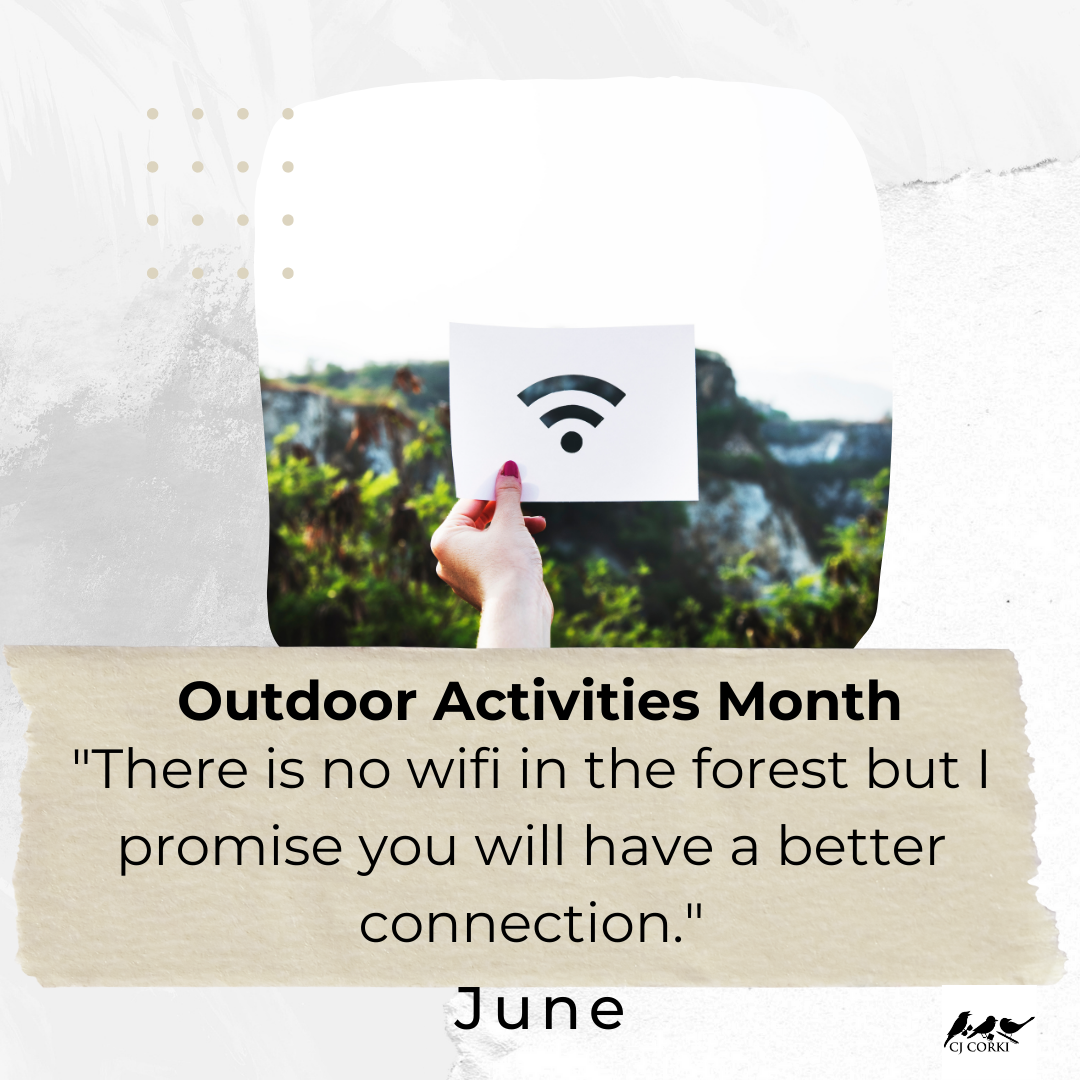 Outdoor Activities Month
"There is no wifi in the forest but I promise you will have a better connection."

June

CJ CORKI